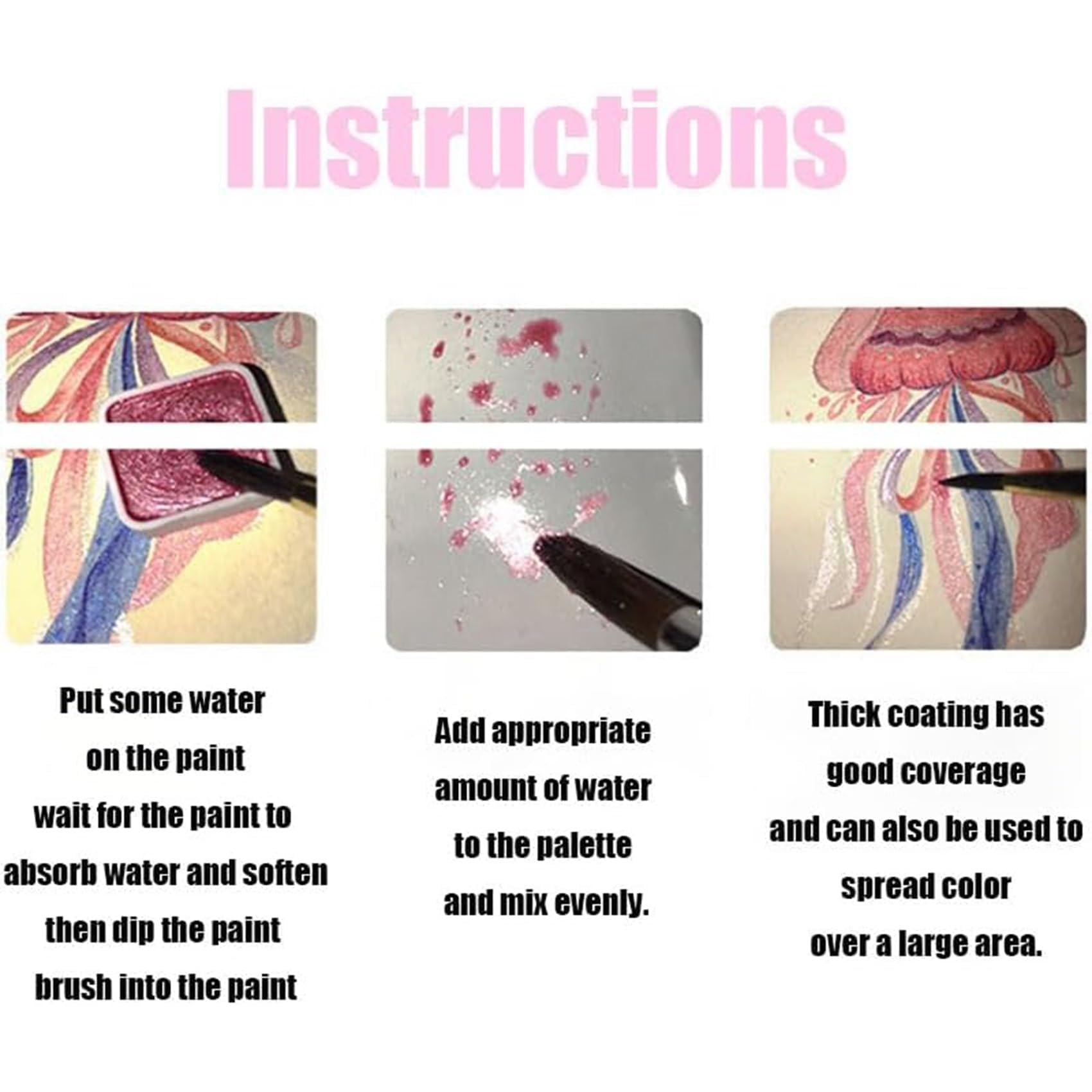 Instructions

Put some water on the paint wait for the paint to absorb water and soften then dip the paint brush into the paint

Add appropriate amount of water to the palette and mix evenly.

Thick coating has good coverage and can also be used to spread color over a large area.